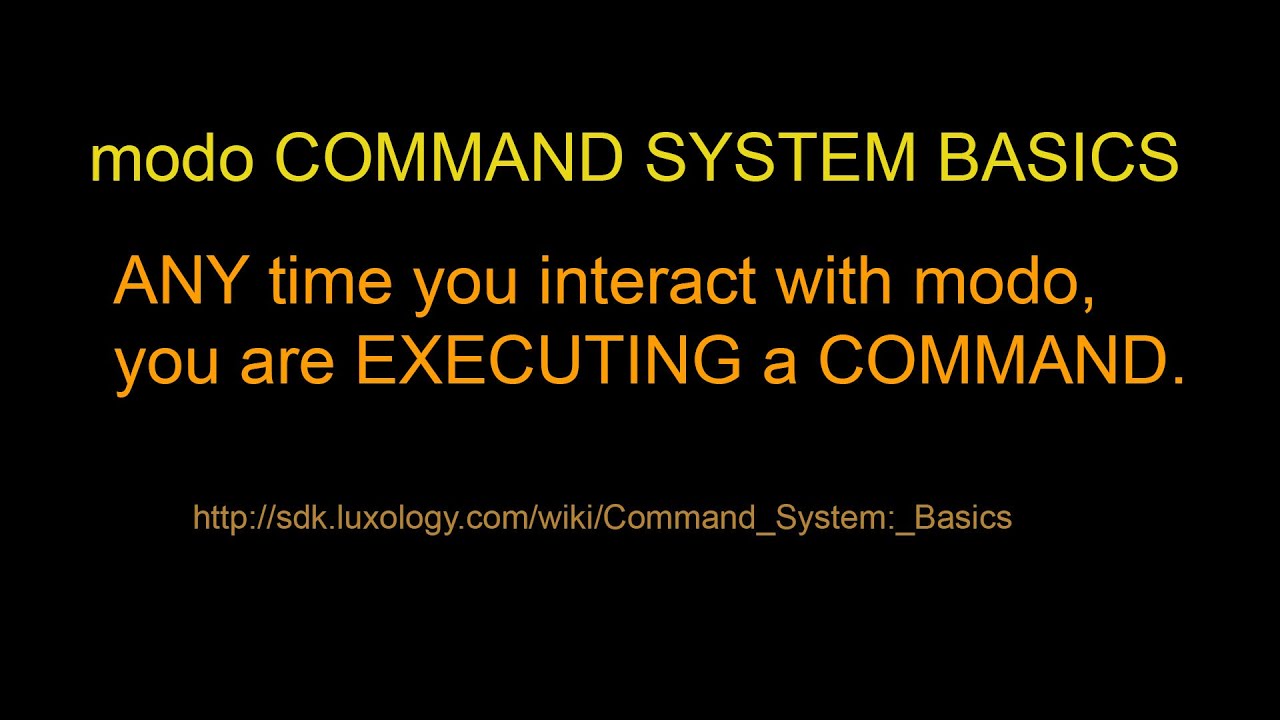 modo COMMAND SYSTEM BASICS

ANY time you interact with modo, you are EXECUTING a COMMAND.

http://sdk.luxology.com/wiki/Command_System:_Basics